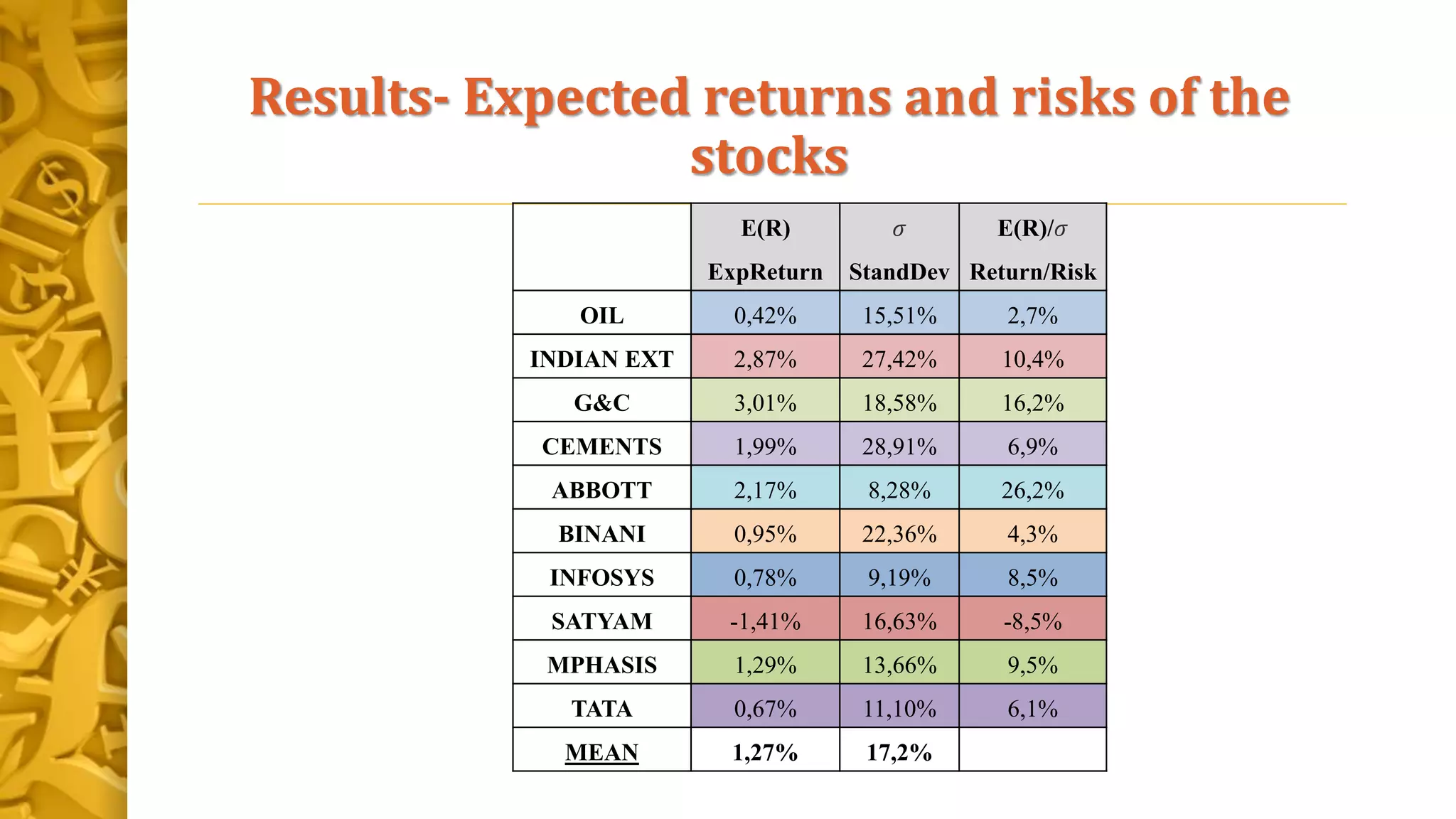 Results- Expected returns and risks of the stocks

| | E(R) ExpReturn | $\sigma$ StandDev | E(R)/$\sigma$ Return/Risk |
|---|---|---|---|
| OIL | 0,42% | 15,51% | 2,7% |
| INDIAN EXT | 2,87% | 27,42% | 10,4% |
| G&C | 3,01% | 18,58% | 16,2% |
| CEMENTS | 1,99% | 28,91% | 6,9% |
| ABBOTT | 2,17% | 8,28% | 26,2% |
| BINANI | 0,95% | 22,36% | 4,3% |
| INFOSYS | 0,78% | 9,19% | 8,5% |
| SATYAM | -1,41% | 16,63% | -8,5% |
| MPHASIS | 1,29% | 13,66% | 9,5% |
| TATA | 0,67% | 11,10% | 6,1% |
| MEAN | 1,27% | 17,2% | |